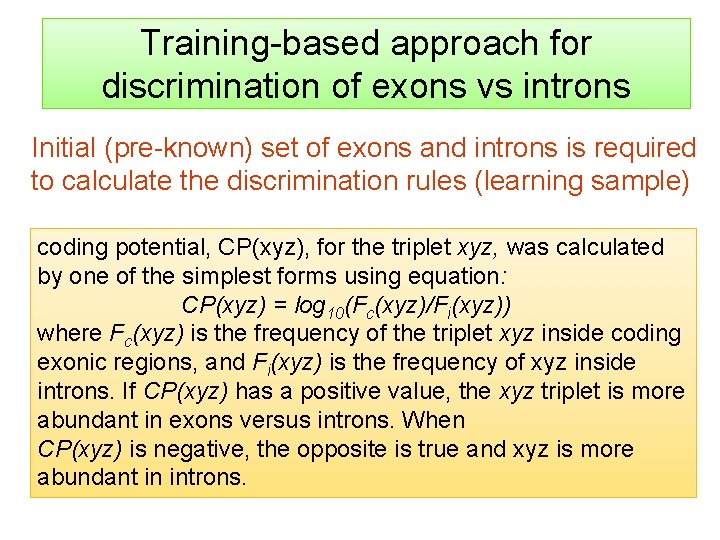 Training-based approach for discrimination of exons vs introns

Initial (pre-known) set of exons and introns is required to calculate the discrimination rules (learning sample)

coding potential, CP(xyz), for the triplet xyz, was calculated by one of the simplest forms using equation:

$CP(xyz) = log_{10}(F_c(xyz)/F_i(xyz))$

where $F_c(xyz)$ is the frequency of the triplet xyz inside coding exonic regions, and $F_i(xyz)$ is the frequency of xyz inside introns. If CP(xyz) has a positive value, the xyz triplet is more abundant in exons versus introns. When CP(xyz) is negative, the opposite is true and xyz is more abundant in introns.